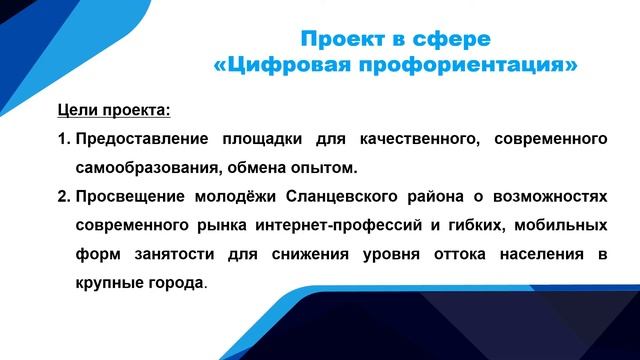 Проект в сфере
«Цифровая профориентация»

Цели проекта:

1. Предоставление площадки для качественного, современного самообразования, обмена опытом.

2. Просвещение молодёжи Сланцевского района о возможностях современного рынка интернет-профессий и гибких, мобильных форм занятости для снижения уровня оттока населения в крупные города.